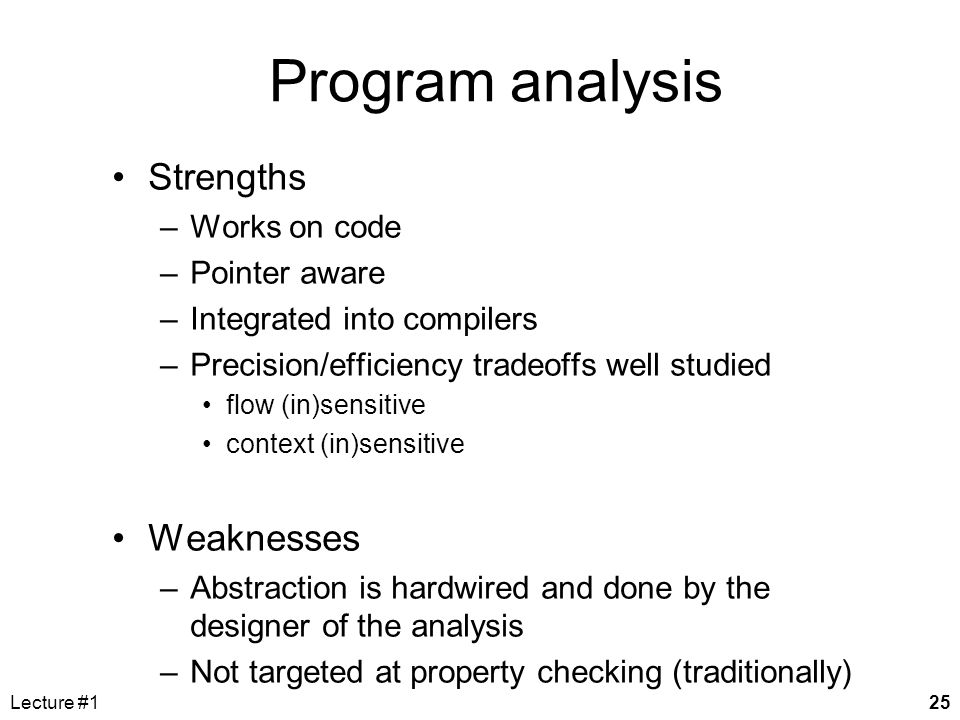 Program analysis

• Strengths
– Works on code
– Pointer aware
– Integrated into compilers
– Precision/efficiency tradeoffs well studied
• flow (in)sensitive
• context (in)sensitive

• Weaknesses
– Abstraction is hardwired and done by the designer of the analysis
– Not targeted at property checking (traditionally)

Lecture #1

25